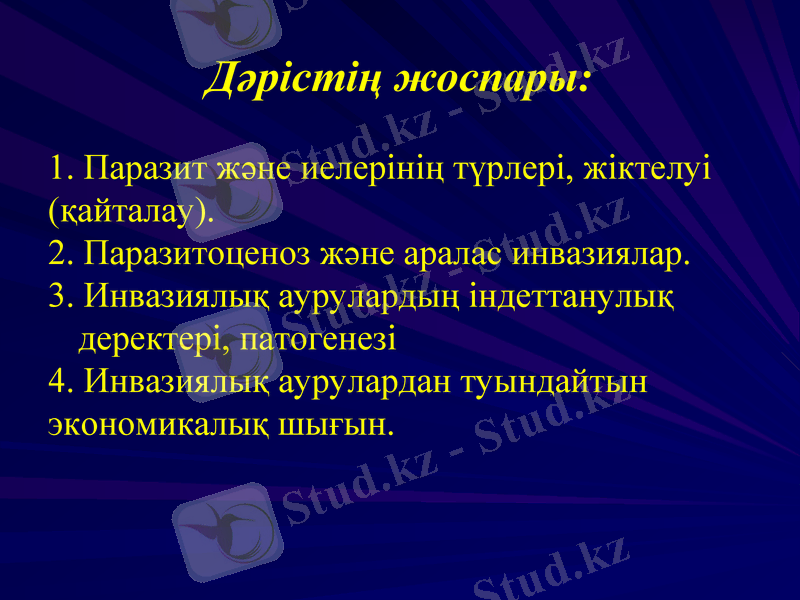 Дәрістің жоспары:

1. Паразит және иелерінің түрлері, жіктелуі (қайталау).
2. Паразитоценоз және аралас инвазиялар.
3. Инвазиялық аурулардың індеттанулық деректері, патогенезі
4. Инвазиялық аурулардан туындайтын экономикалық шығын.

Stud.kz - Stud.kz
Stud.kz - Stud.kz
Stud.kz - Stud.kz
Stud.kz